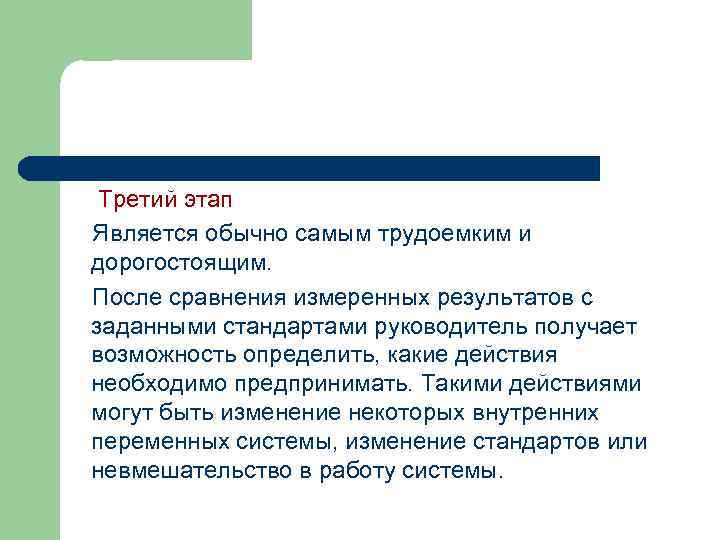 Третий этап

Является обычно самым трудоемким и дорогостоящим.

После сравнения измеренных результатов с заданными стандартами руководитель получает возможность определить, какие действия необходимо предпринимать. Такими действиями могут быть изменение некоторых внутренних переменных системы, изменение стандартов или невмешательство в работу системы.